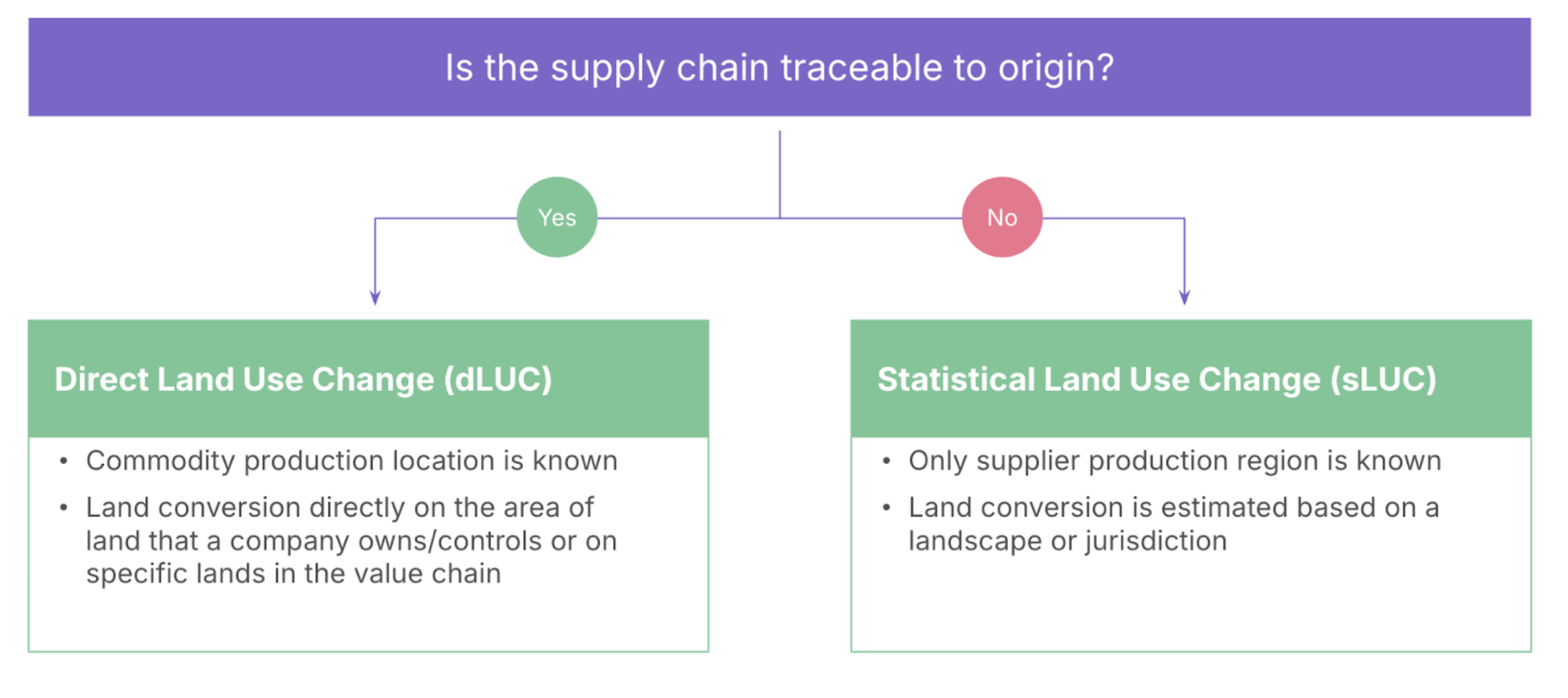 Is the supply chain traceable to origin?

Yes

No

Direct Land Use Change (dLUC)

• Commodity production location is known
• Land conversion directly on the area of land that a company owns/controls or on specific lands in the value chain

Statistical Land Use Change (sLUC)

• Only supplier production region is known
• Land conversion is estimated based on a landscape or jurisdiction